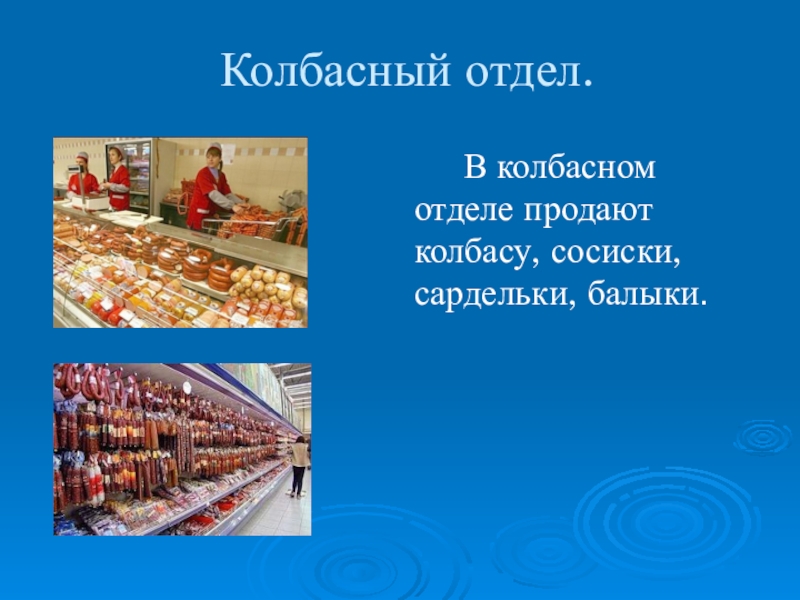 Колбасный отдел.

В колбасном отделе продают колбасу, сосиски, сардельки, балыки.